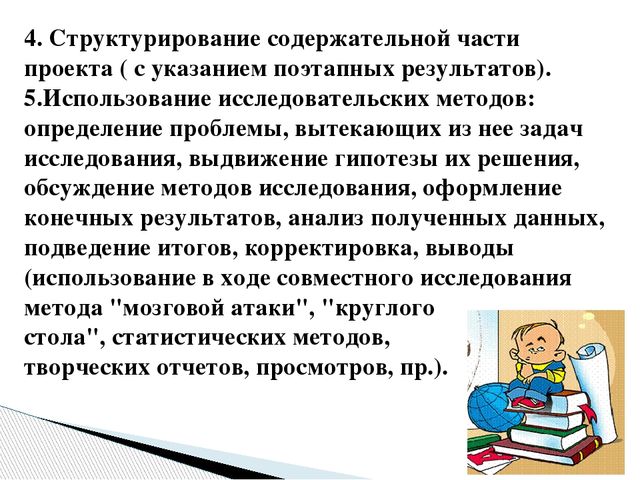 4. Структурирование содержательной части проекта ( с указанием поэтапных результатов).
5.Использование исследовательских методов: определение проблемы, вытекающих из нее задач исследования, выдвижение гипотезы их решения, обсуждение методов исследования, оформление конечных результатов, анализ полученных данных, подведение итогов, корректировка, выводы (использование в ходе совместного исследования метода "мозговой атаки", "круглого стола", статистических методов, творческих отчетов, просмотров, пр.).